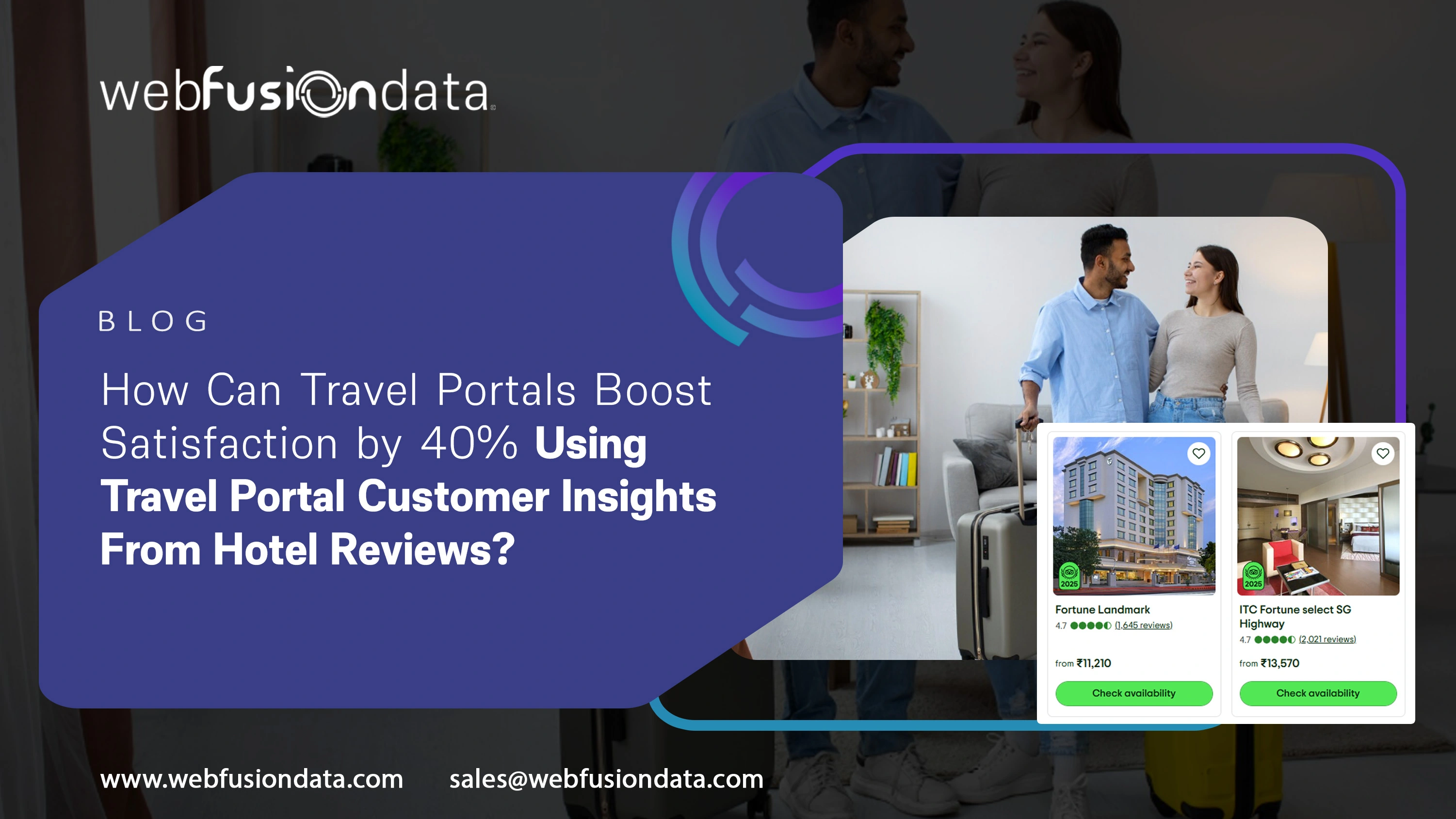 webfusiondata

BLOG

How Can Travel Portals Boost Satisfaction by 40% Using Travel Portal Customer Insights From Hotel Reviews?

2025

Fortune Landmark
4.7 (1,645 reviews)

from ₹11,210

Check availability

2025

ITC Fortune select SG Highway
4.7 (2,021 reviews)

from ₹13,570

Check availability

www.webfusiondata.com sales@webfusiondata.com